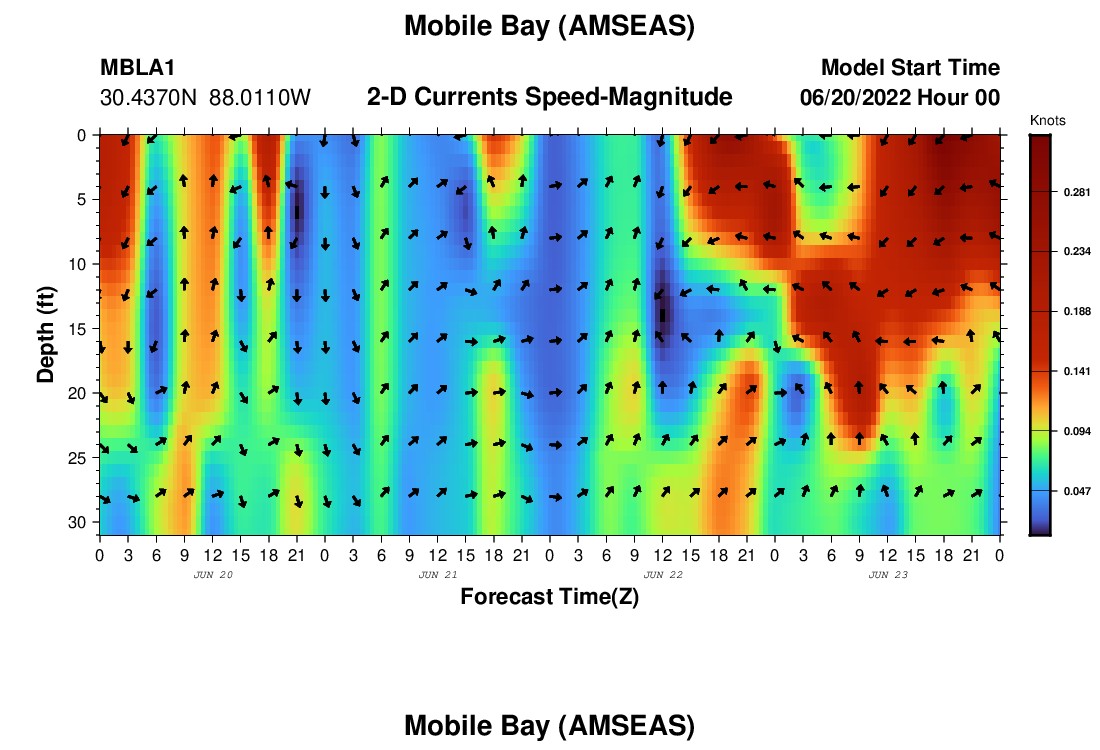 Mobile Bay (AMSEAS)

MBLA1
30.4370N 88.0110W

2-D Currents Speed-Magnitude

Model Start Time
06/20/2022 Hour 00

Knots
0.281
0.234
0.188
0.141
0.094
0.047

Depth (ft)
0
5
10
15
20
25
30

0 3 6 9 12 15 18 21 0 3 6 9 12 15 18 21 0 3 6 9 12 15 18 21 0 3 6 9 12 15 18 21 0

JUN 20
JUN 21
JUN 22
JUN 23

Forecast Time(Z)

Mobile Bay (AMSEAS)